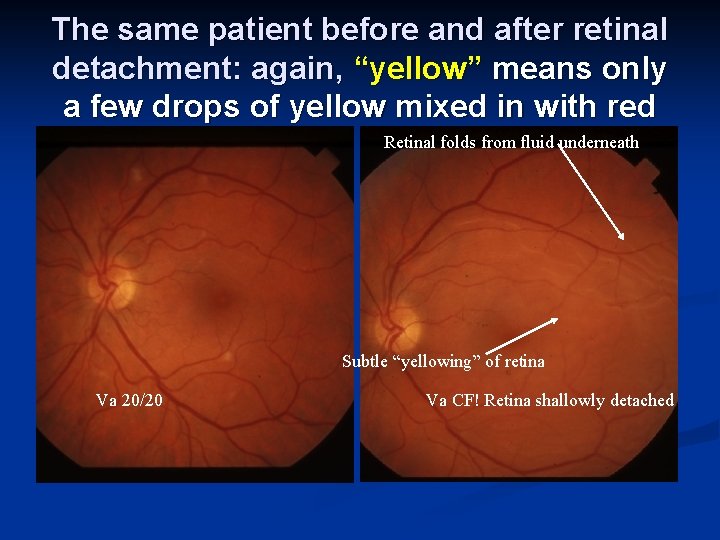 The same patient before and after retinal detachment: again, “yellow” means only a few drops of yellow mixed in with red

Retinal folds from fluid underneath

Subtle “yellowing” of retina

Va 20/20

Va CF! Retina shallowly detached